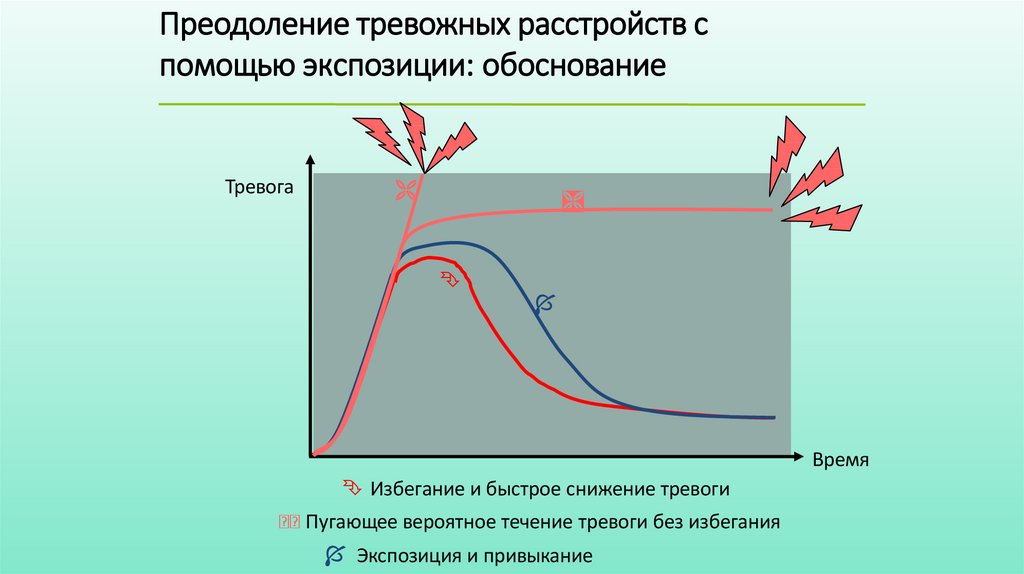 Преодоление тревожных расстройств с помощью экспозиции: обоснование

Тревога

Время

Избегание и быстрое снижение тревоги

Пугающее вероятное течение тревоги без избегания

Экспозиция и привыкание